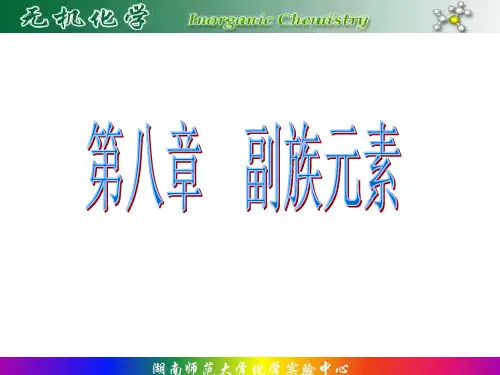 无机化学 Inorganic Chemistry

第八章　副族元素

湖南师范大学化学实验中心